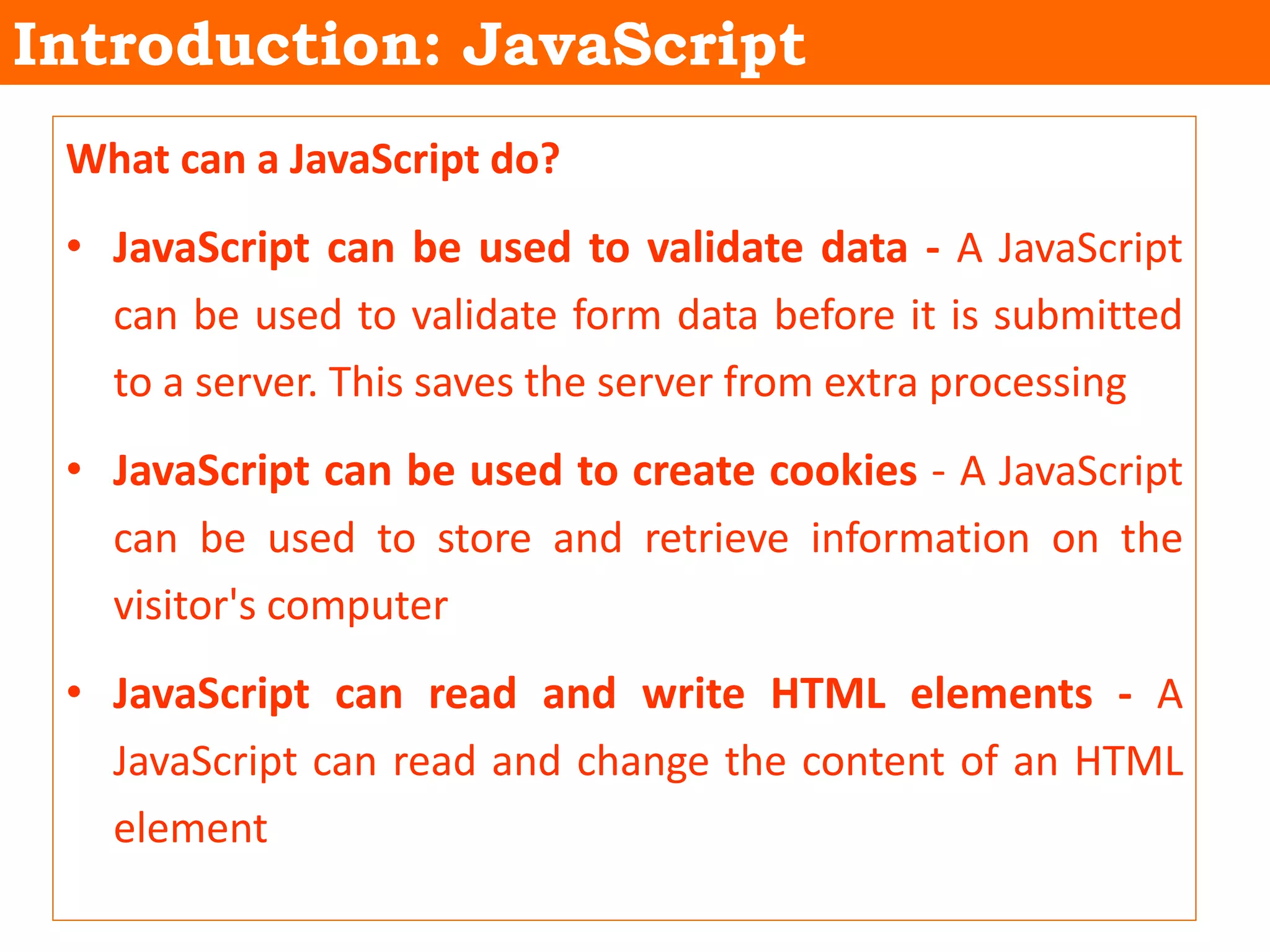 Introduction: JavaScript

What can a JavaScript do?

• JavaScript can be used to validate data - A JavaScript can be used to validate form data before it is submitted to a server. This saves the server from extra processing

• JavaScript can be used to create cookies - A JavaScript can be used to store and retrieve information on the visitor's computer

• JavaScript can read and write HTML elements - A JavaScript can read and change the content of an HTML element